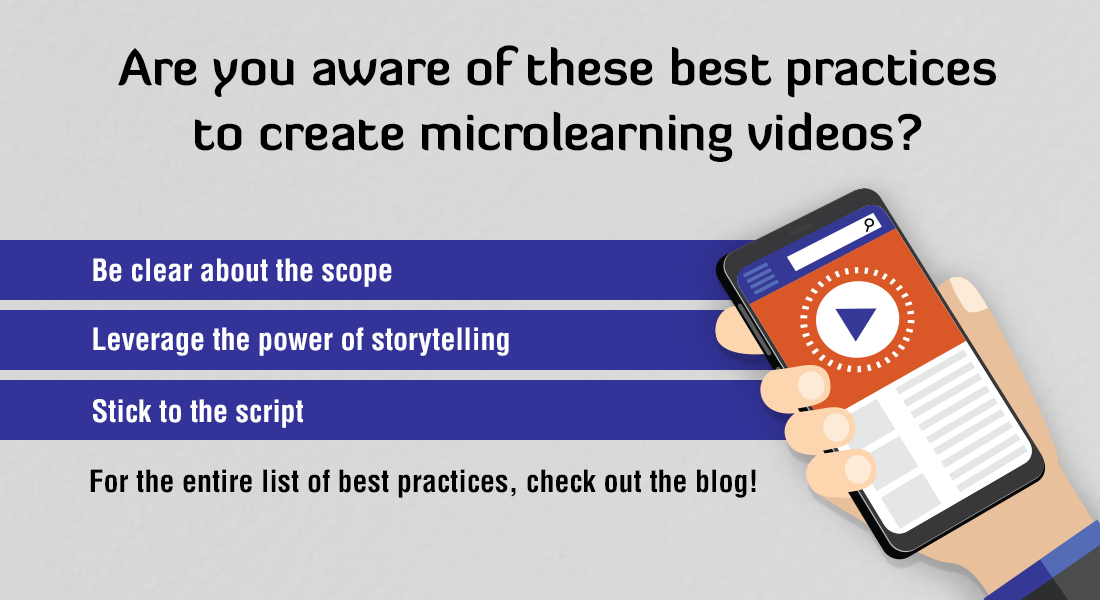 Are you aware of these best practices to create microlearning videos?

Be clear about the scope

Leverage the power of storytelling

Stick to the script

For the entire list of best practices, check out the blog!